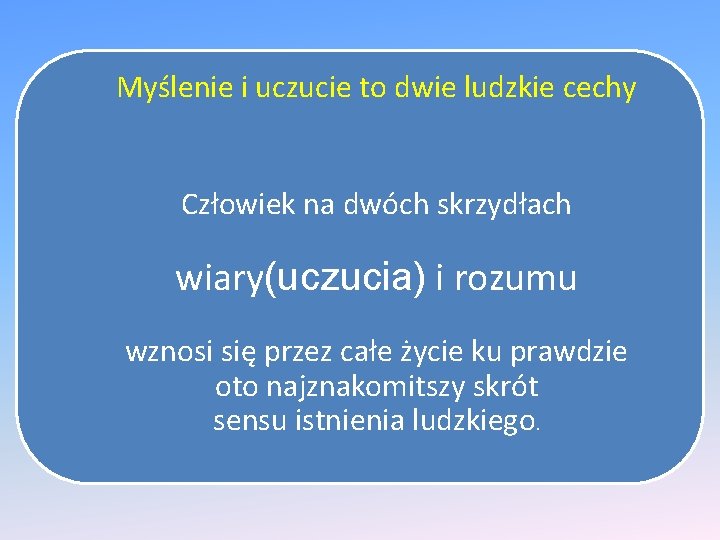 Myślenie i uczucie to dwie ludzkie cechy

Człowiek na dwóch skrzydłach

wiary(uczucia) i rozumu

wznosi się przez całe życie ku prawdzie
oto najznakomitszy skrót
sensu istnienia ludzkiego.